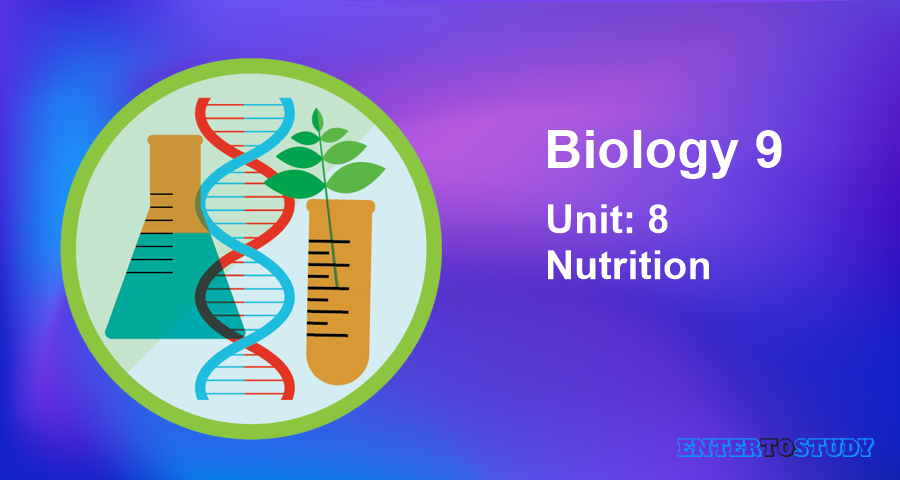 Biology 9

Unit: 8
Nutrition

ENTERTOSTUDY